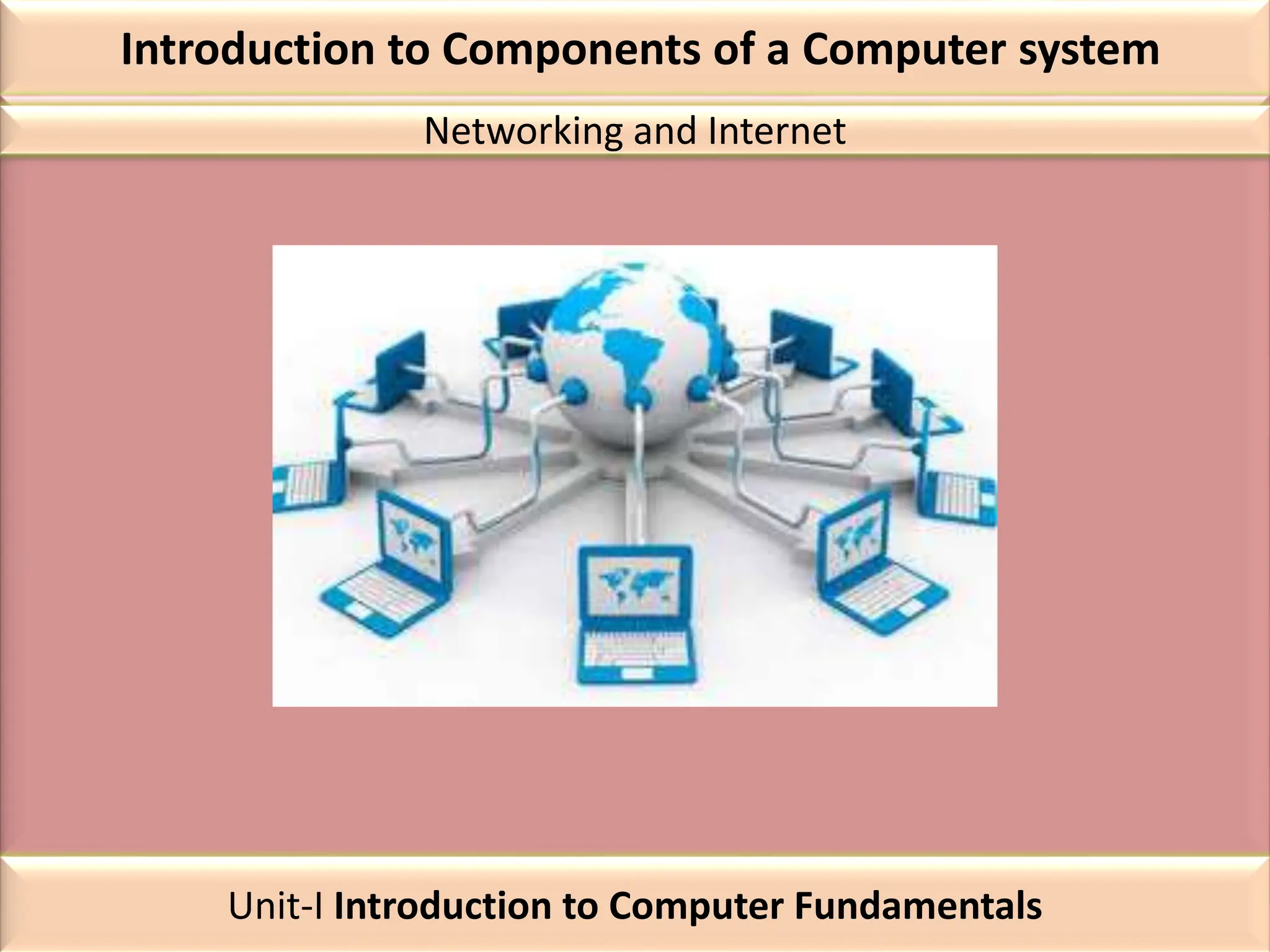 Introduction to Components of a Computer system

Networking and Internet

Unit-I Introduction to Computer Fundamentals